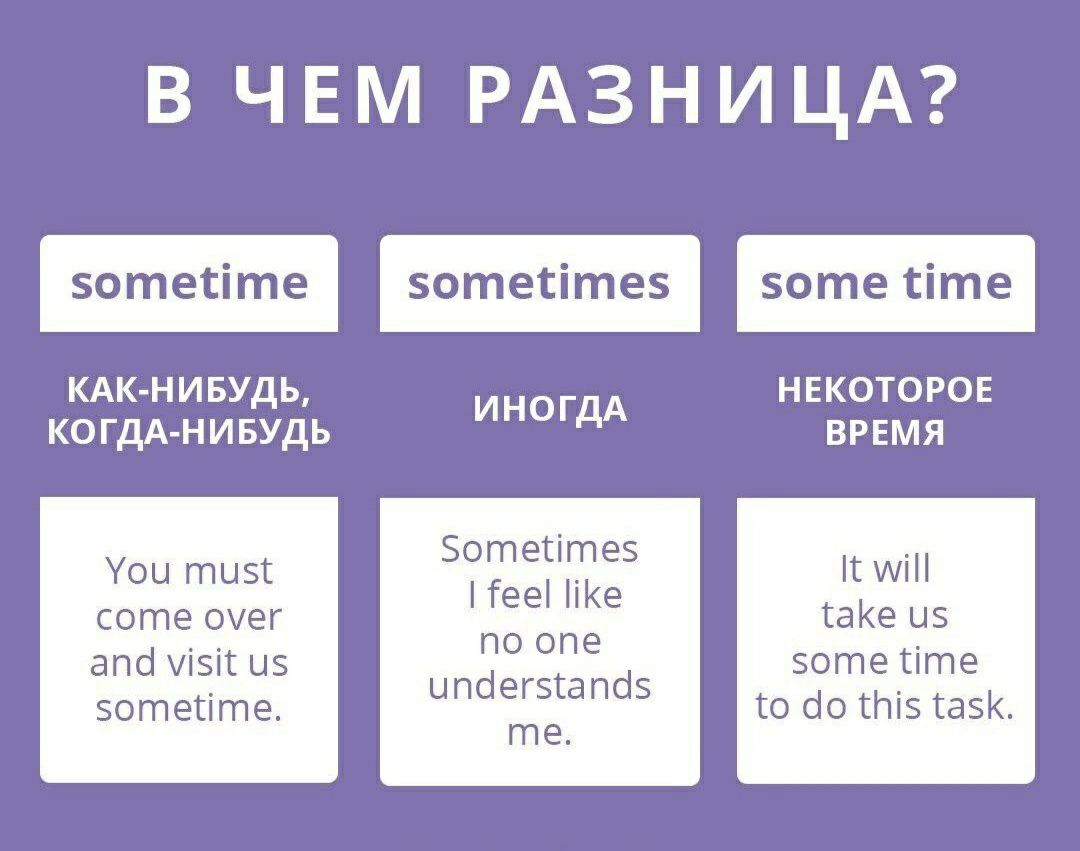 В ЧЕМ РАЗНИЦА?

sometime

КАК-НИБУДЬ, КОГДА-НИБУДЬ

You must come over and visit us sometime.

sometimes

ИНОГДА

Sometimes I feel like no one understands me.

some time

НЕКОТОРОЕ ВРЕМЯ

It will take us some time to do this task.